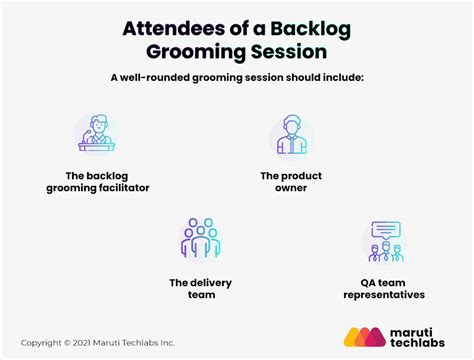 Attendees of a Backlog Grooming Session

A well-rounded grooming session should include:

The backlog grooming facilitator

The product owner

The delivery team

QA team representatives

Copyright © 2021 Maruti Techlabs Inc.

maruti techlabs